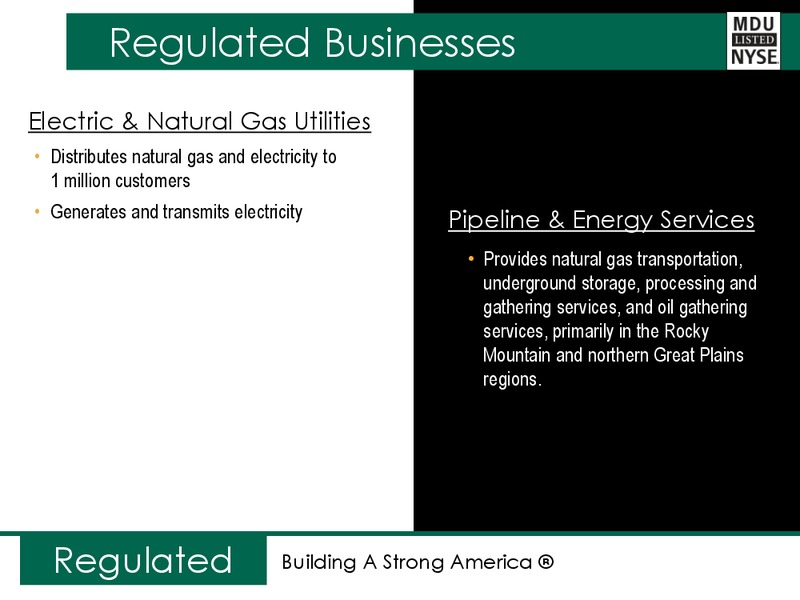 Regulated Businesses

MDU
LISTED
NYSE

Electric & Natural Gas Utilities

• Distributes natural gas and electricity to 1 million customers
• Generates and transmits electricity

Pipeline & Energy Services

• Provides natural gas transportation, underground storage, processing and gathering services, and oil gathering services, primarily in the Rocky Mountain and northern Great Plains regions.

Regulated

Building A Strong America ®